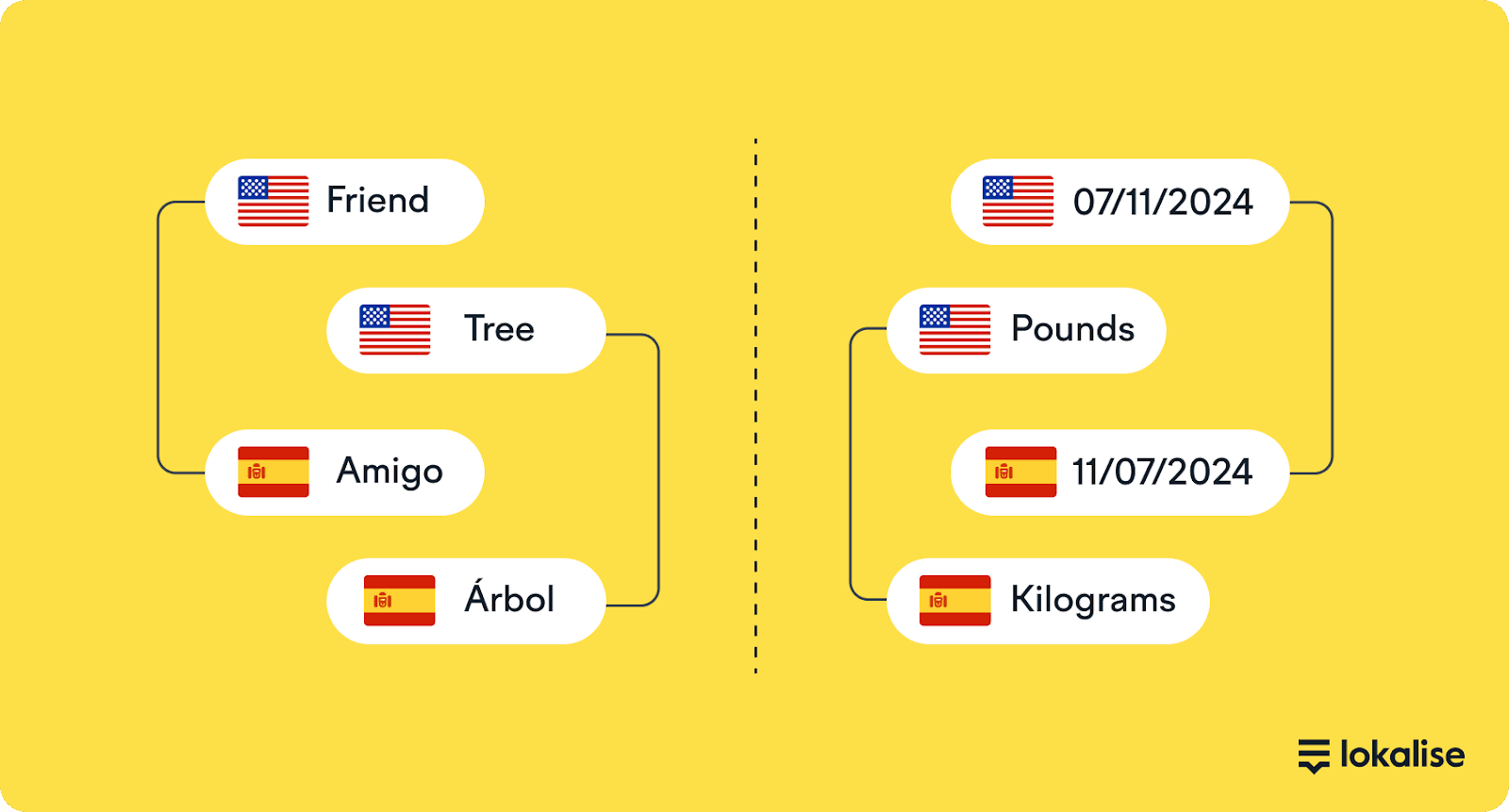 Friend

Tree

Amigo

Árbol

07/11/2024

Pounds

11/07/2024

Kilograms

lokalise